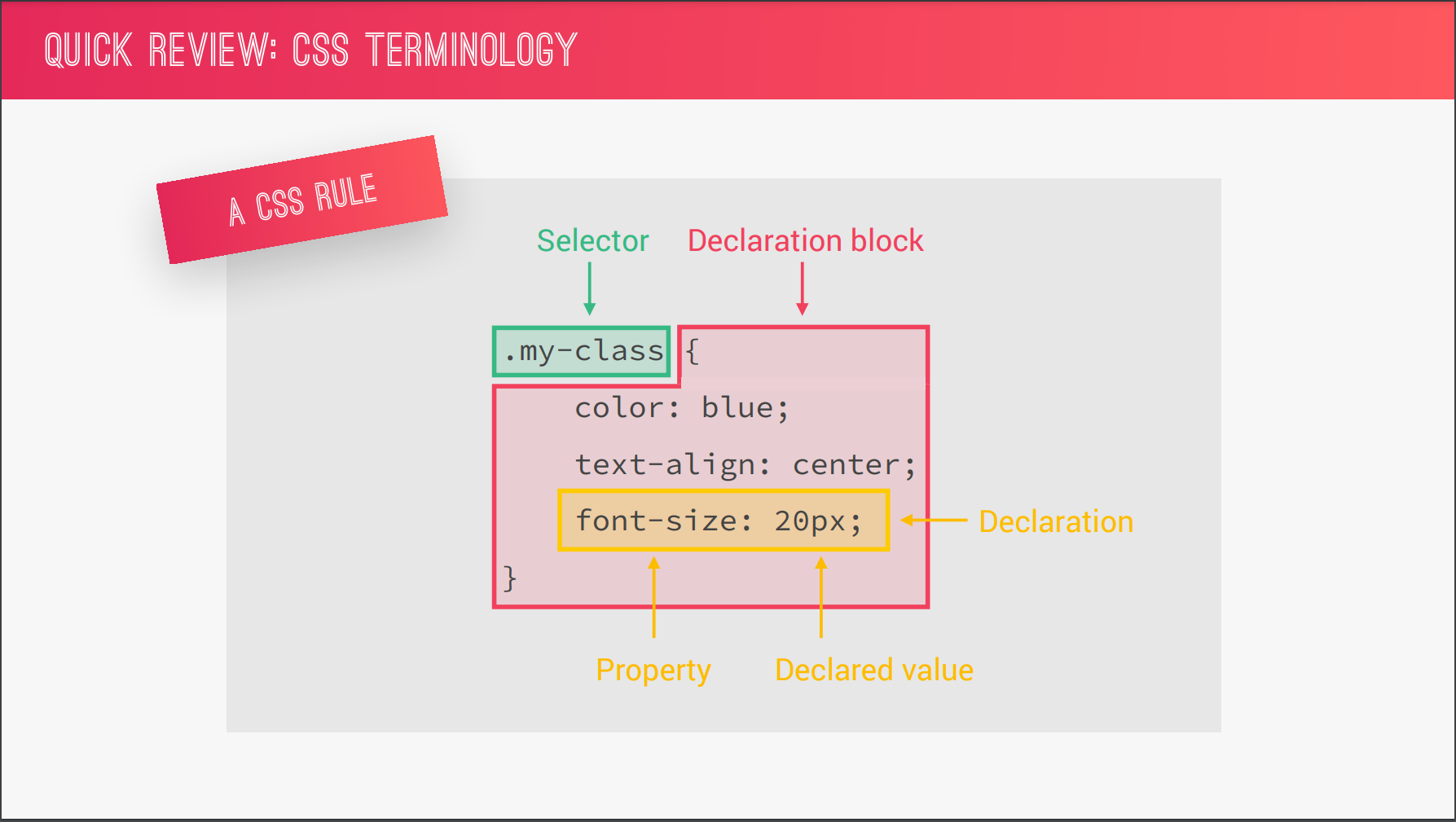 QUICK REVIEW: CSS TERMINOLOGY

A CSS RULE

Selector

Declaration block

.my-class {
color: blue;
text-align: center;
font-size: 20px;
}

Declaration

Property

Declared value